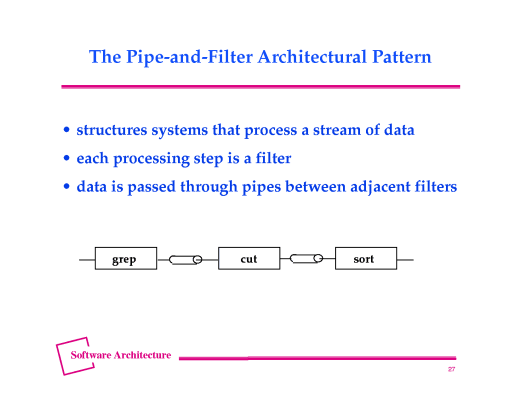 The Pipe-and-Filter Architectural Pattern

• structures systems that process a stream of data
• each processing step is a filter
• data is passed through pipes between adjacent filters

grep

cut

sort

Software Architecture

27